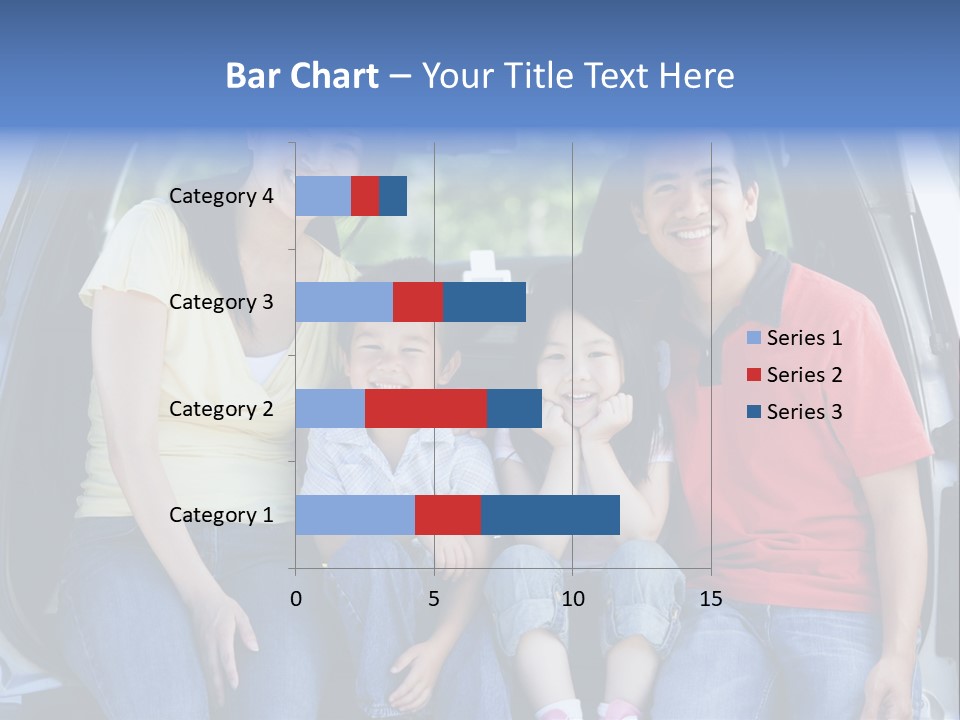 Bar Chart – Your Title Text Here

Category 4
Category 3
Category 2
Category 1

0
5
10
15

Series 1
Series 2
Series 3